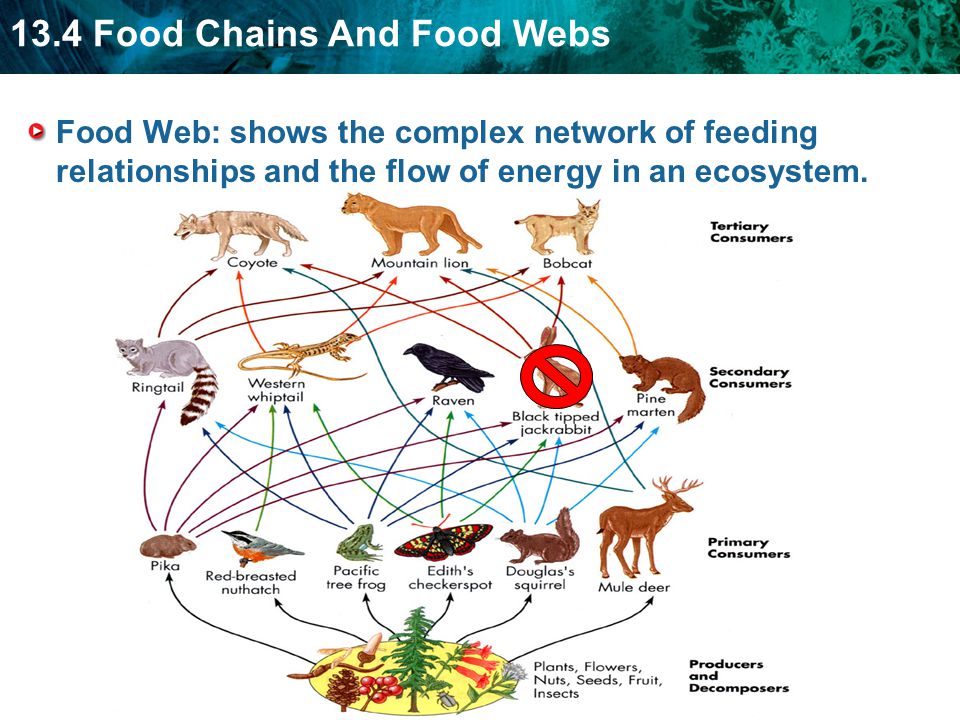 13.4 Food Chains And Food Webs

Food Web: shows the complex network of feeding relationships and the flow of energy in an ecosystem.

Coyote
Mountain lion
Bobcat
Tertiary Consumers

Ringtail
Western whiptail
Raven
Black tipped jackrabbit
Pine marten
Secondary Consumers

Pika
Red-breasted nuthatch
Pacific tree frog
Edith's checkerspot
Douglas's squirrel
Mule deer
Primary Consumers

Plants, Flowers, Nuts, Seeds, Fruit, Insects
Producers and Decomposers